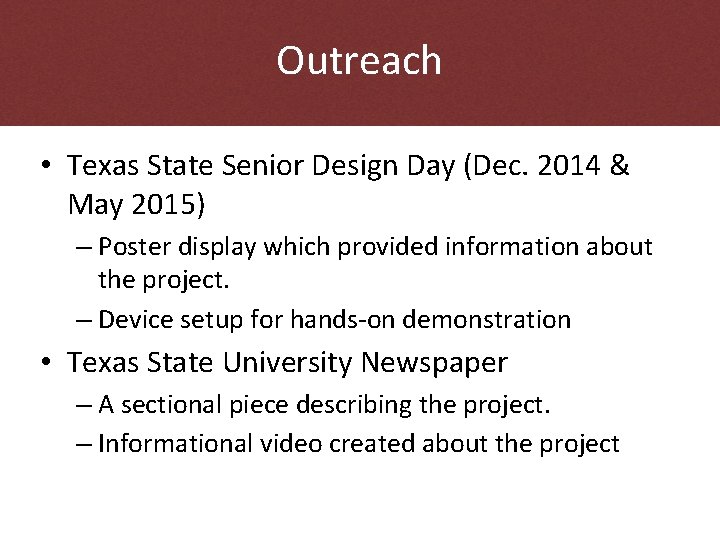 Outreach

• Texas State Senior Design Day (Dec. 2014 & May 2015)

– Poster display which provided information about the project.

– Device setup for hands-on demonstration

• Texas State University Newspaper

– A sectional piece describing the project.

– Informational video created about the project